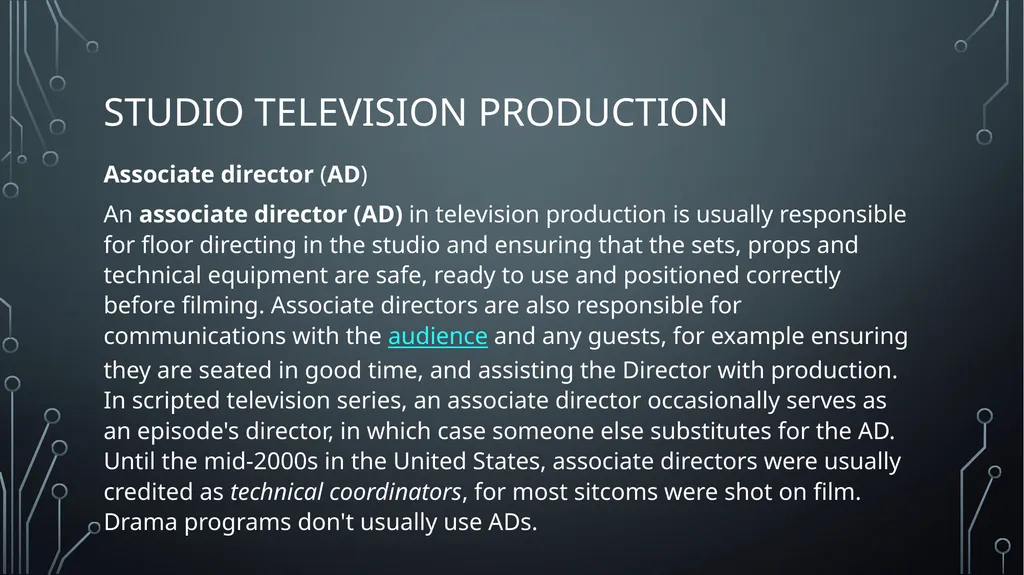 STUDIO TELEVISION PRODUCTION

Associate director (AD)

An associate director (AD) in television production is usually responsible for floor directing in the studio and ensuring that the sets, props and technical equipment are safe, ready to use and positioned correctly before filming. Associate directors are also responsible for communications with the audience and any guests, for example ensuring they are seated in good time, and assisting the Director with production. In scripted television series, an associate director occasionally serves as an episode's director, in which case someone else substitutes for the AD. Until the mid-2000s in the United States, associate directors were usually credited as technical coordinators, for most sitcoms were shot on film. Drama programs don't usually use ADs.